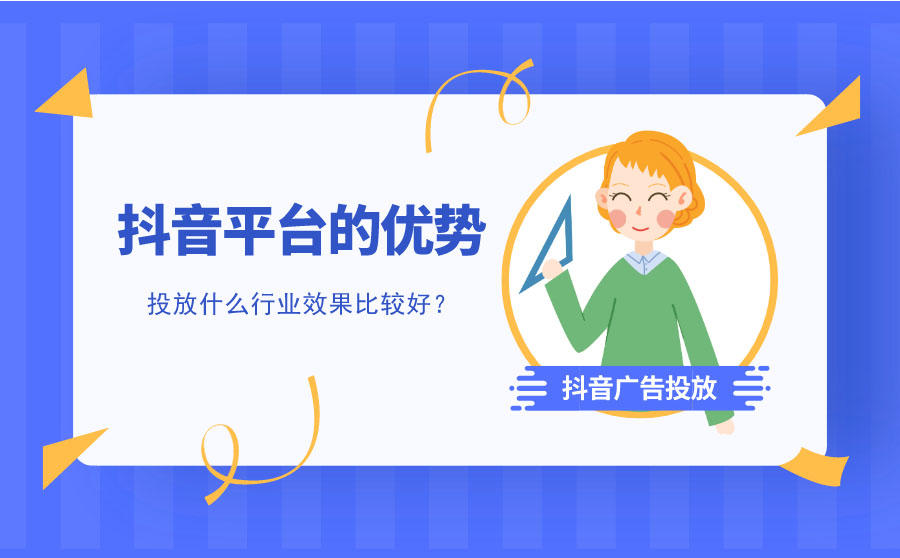 抖音平台的优势

投放什么行业效果比较好？

抖音广告投放